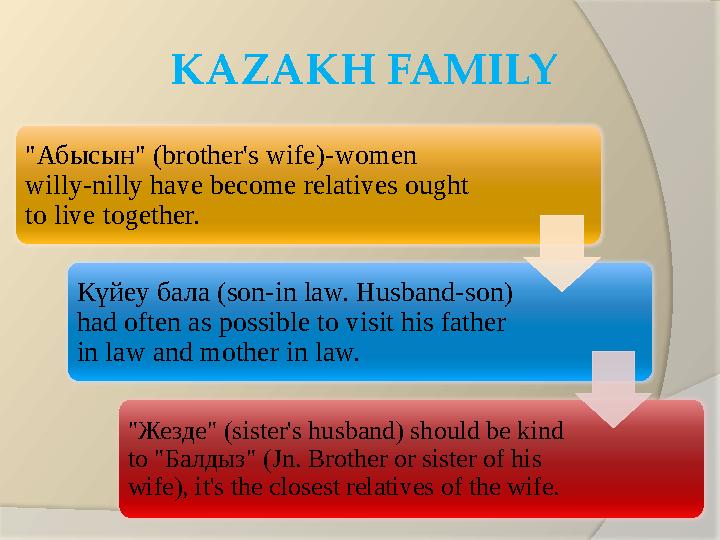 KAZAKH FAMILY

"Абысын" (brother's wife)-women willy-nilly have become relatives ought to live together.

Күйеу бала (son-in law. Husband-son) had often as possible to visit his father in law and mother in law.

"Жезде" (sister's husband) should be kind to "Балдыз" (Jn. Brother or sister of his wife), it's the closest relatives of the wife.